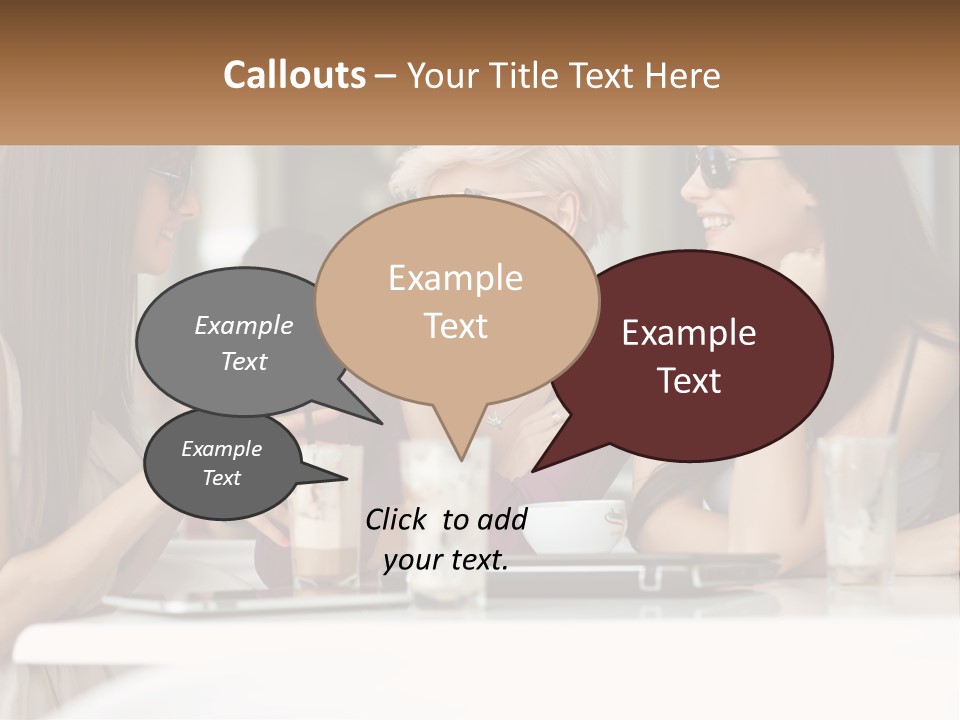 Callouts – Your Title Text Here

Example Text

Example Text

Example Text

Example Text

Click to add your text.